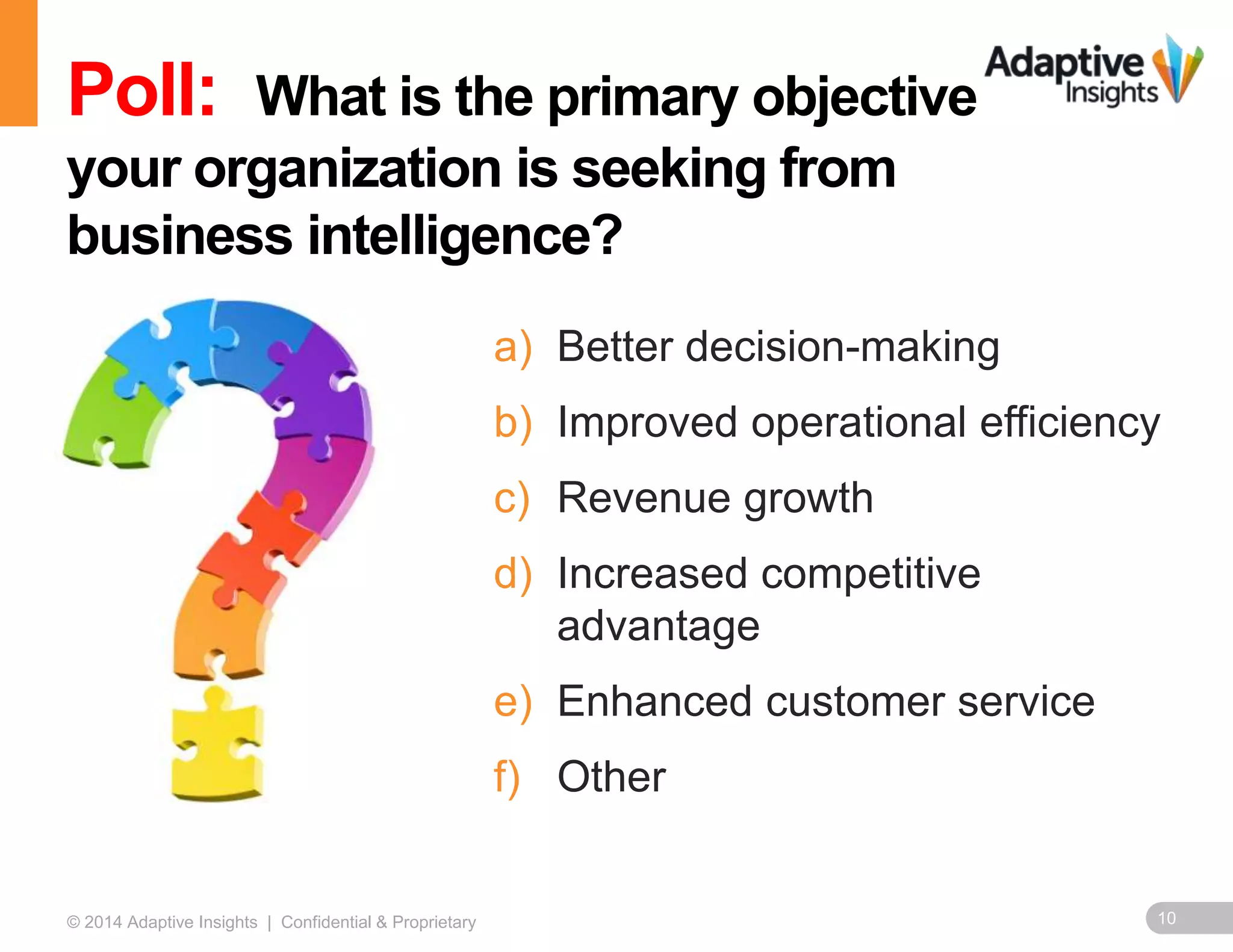 Poll: What is the primary objective your organization is seeking from business intelligence?

Adaptive Insights

a) Better decision-making
b) Improved operational efficiency
c) Revenue growth
d) Increased competitive advantage
e) Enhanced customer service
f) Other

© 2014 Adaptive Insights | Confidential & Proprietary

10